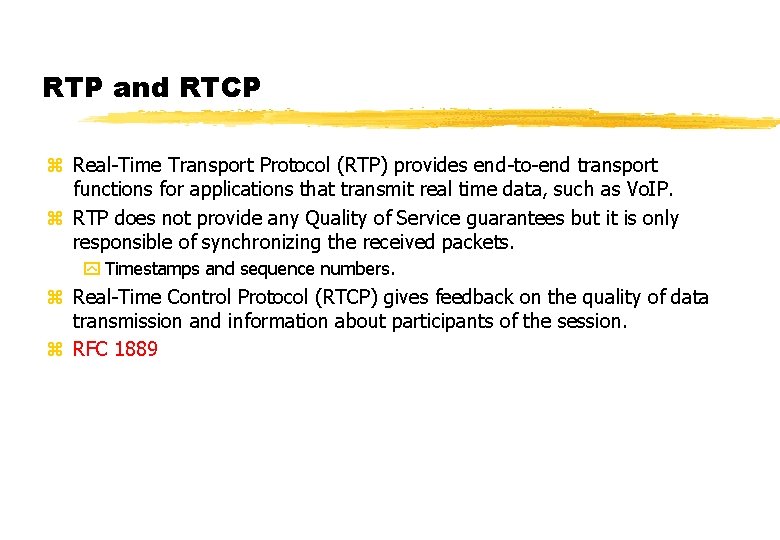 RTP and RTCP

Real-Time Transport Protocol (RTP) provides end-to-end transport functions for applications that transmit real time data, such as VoIP.

RTP does not provide any Quality of Service guarantees but it is only responsible of synchronizing the received packets.

Timestamps and sequence numbers.

Real-Time Control Protocol (RTCP) gives feedback on the quality of data transmission and information about participants of the session.

RFC 1889